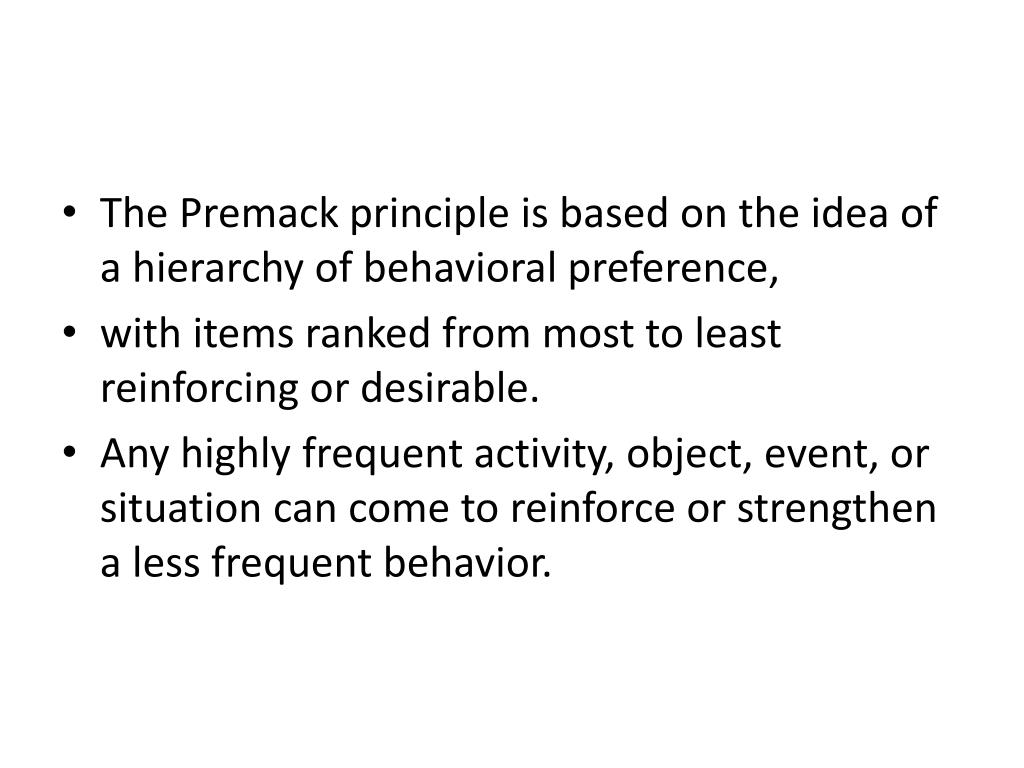 • The Premack principle is based on the idea of a hierarchy of behavioral preference,
• with items ranked from most to least reinforcing or desirable.
• Any highly frequent activity, object, event, or situation can come to reinforce or strengthen a less frequent behavior.